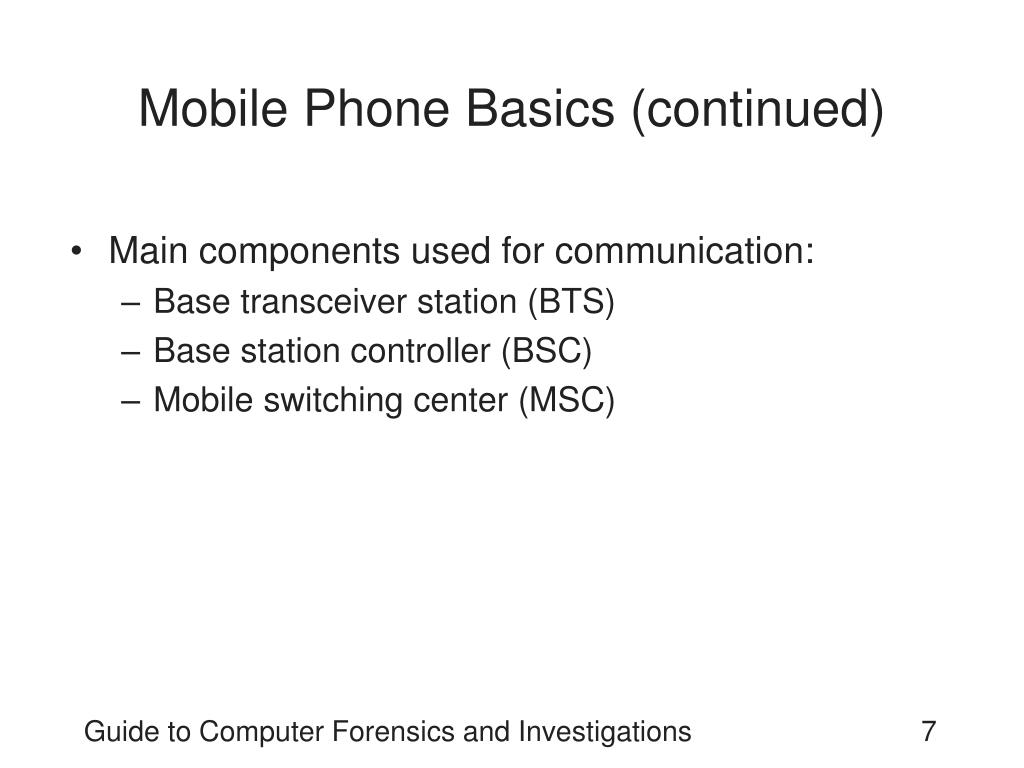 Mobile Phone Basics (continued)

• Main components used for communication:
– Base transceiver station (BTS)
– Base station controller (BSC)
– Mobile switching center (MSC)

Guide to Computer Forensics and Investigations

7